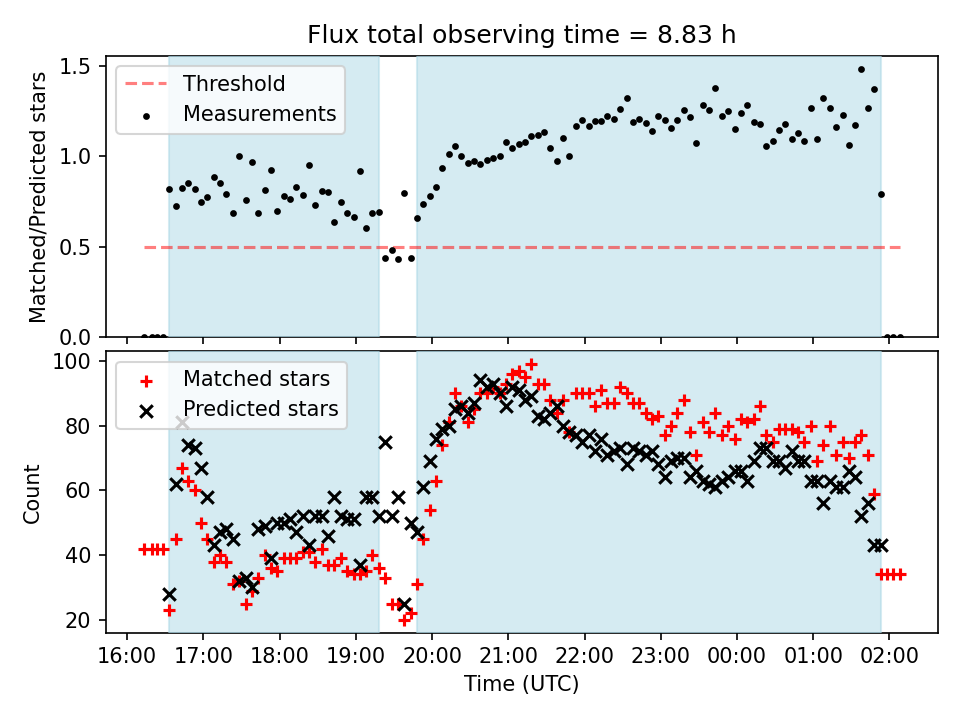 Flux total observing time = 8.83 h

Threshold
Measurements

Matched/Predicted stars

1.5
1.0
0.5
0.0

Matched stars
Predicted stars

Count

100
80
60
40
20

16:00 17:00 18:00 19:00 20:00 21:00 22:00 23:00 00:00 01:00 02:00

Time (UTC)